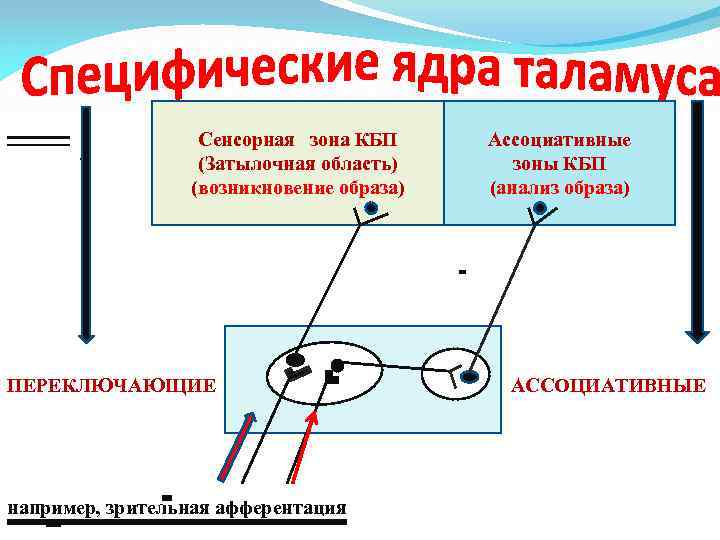 Специфические ядра таламуса

Сенсорная зона КБП
(Затылочная область)
(возникновение образа)

Ассоциативные
зоны КБП
(анализ образа)

ПЕРЕКЛЮЧАЮЩИЕ

АССОЦИАТИВНЫЕ

например, зрительная афферентация